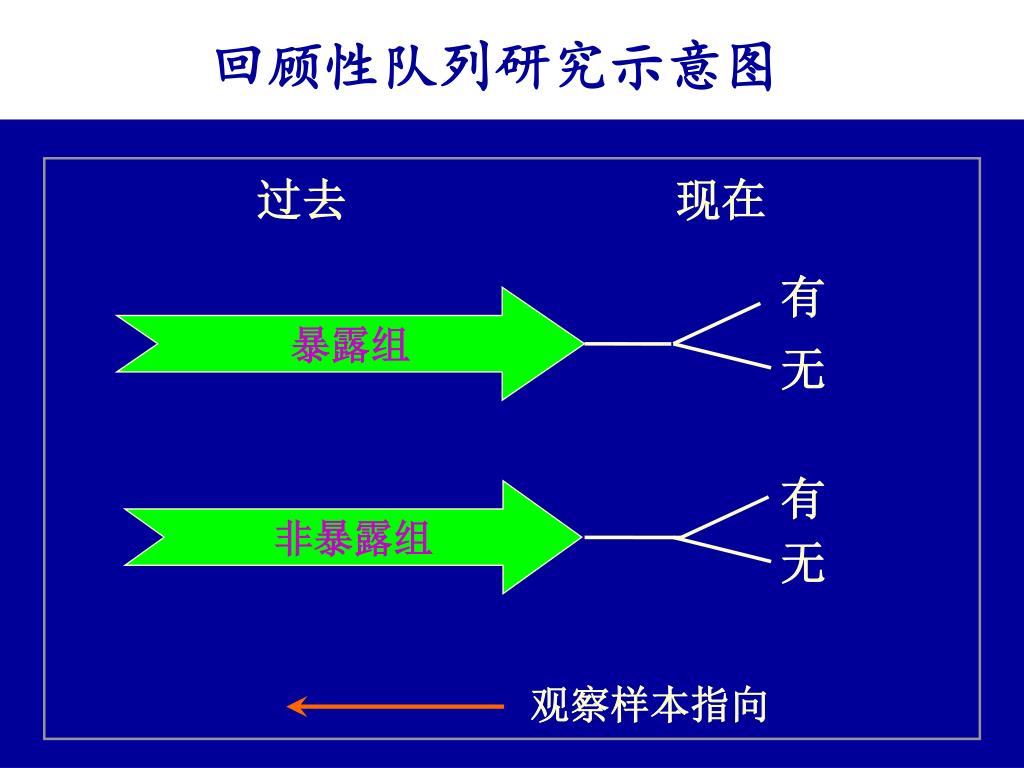 回顾性队列研究示意图

过去

现在

暴露组

有

无

非暴露组

有

无

观察样本指向